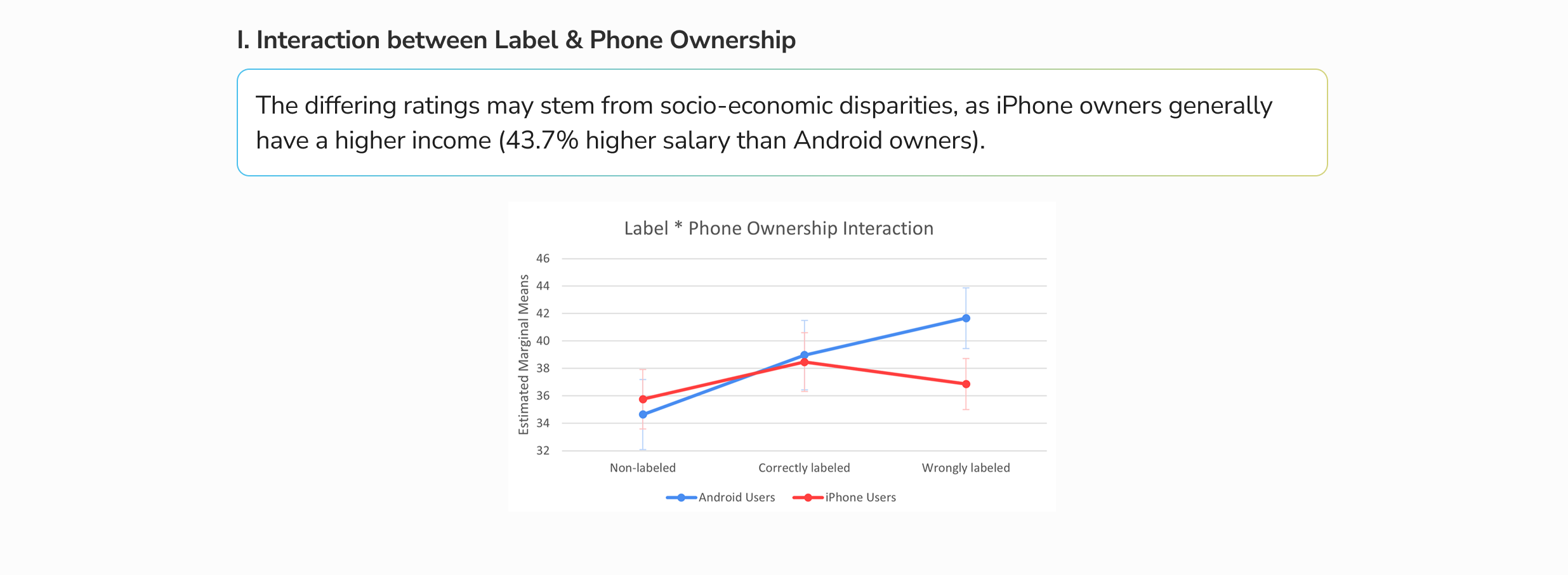 I. Interaction between Label & Phone Ownership

The differing ratings may stem from socio-economic disparities, as iPhone owners generally have a higher income (43.7% higher salary than Android owners).

Label * Phone Ownership Interaction

Estimated Marginal Means

46
44
42
40
38
36
34
32

Non-labeled
Correctly labeled
Wrongly labeled

Android Users
iPhone Users